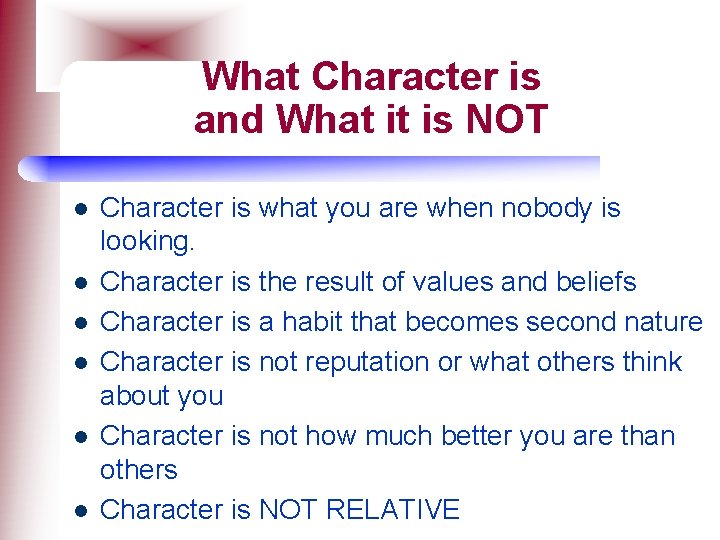 What Character is and What it is NOT

- Character is what you are when nobody is looking.
- Character is the result of values and beliefs
- Character is a habit that becomes second nature
- Character is not reputation or what others think about you
- Character is not how much better you are than others
- Character is NOT RELATIVE